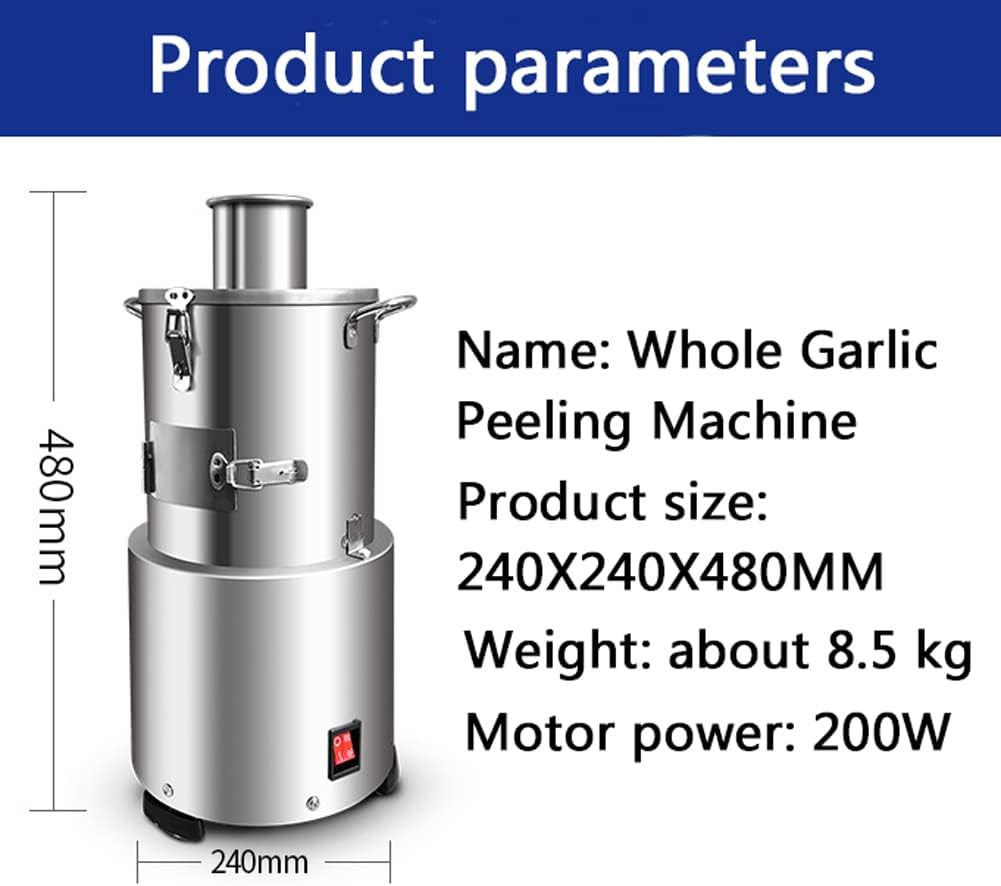 Product parameters

480mm

240mm

Name: Whole Garlic Peeling Machine

Product size: 240X240X480MM

Weight: about 8.5 kg

Motor power: 200W